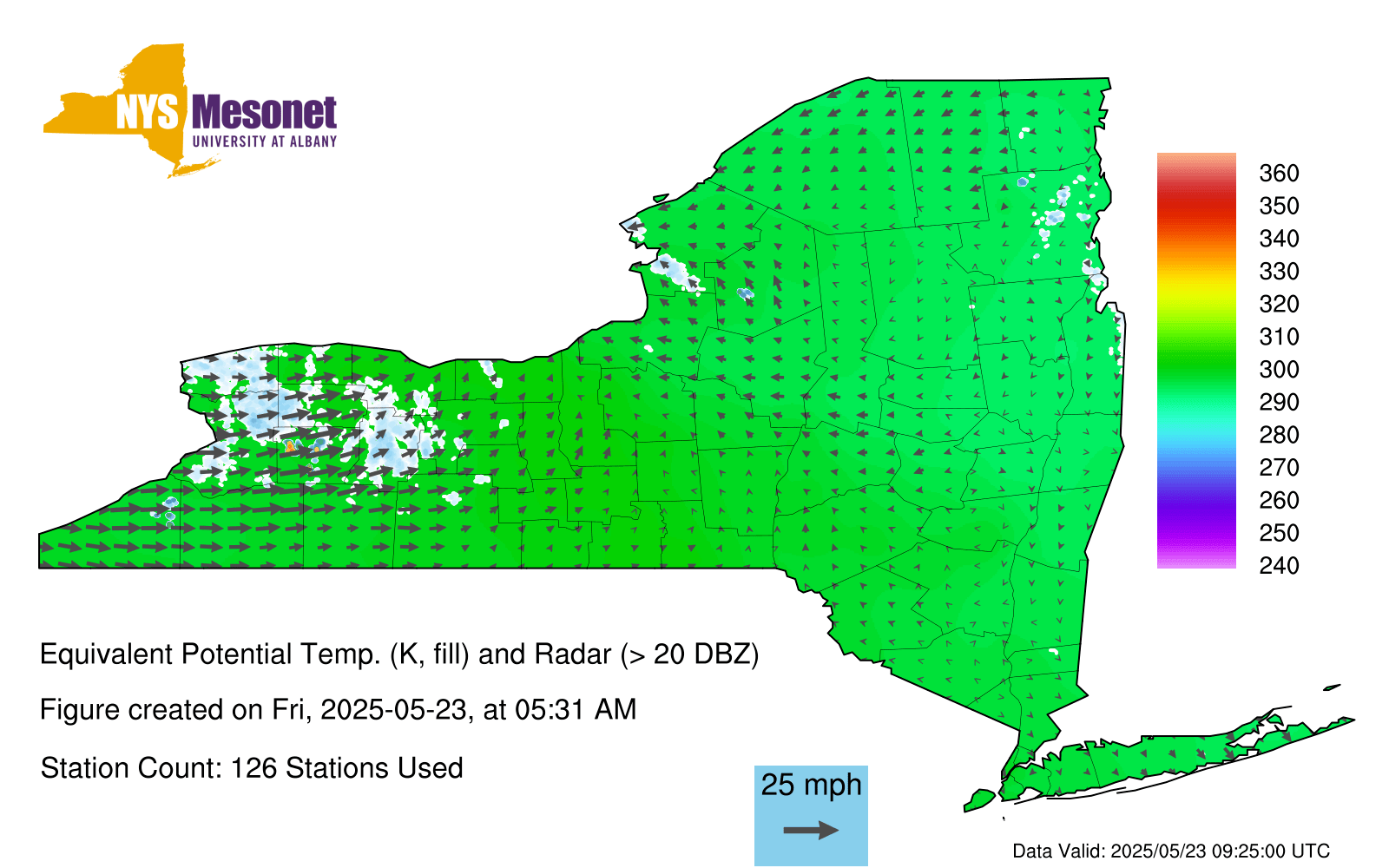 NYS Mesonet
UNIVERSITY AT ALBANY

360
350
340
330
320
310
300
290
280
270
260
250
240

Equivalent Potential Temp. (K, fill) and Radar (> 20 DBZ)

Figure created on Fri, 2025-05-23, at 05:31 AM

Station Count: 126 Stations Used

25 mph

Data Valid: 2025/05/23 09:25:00 UTC